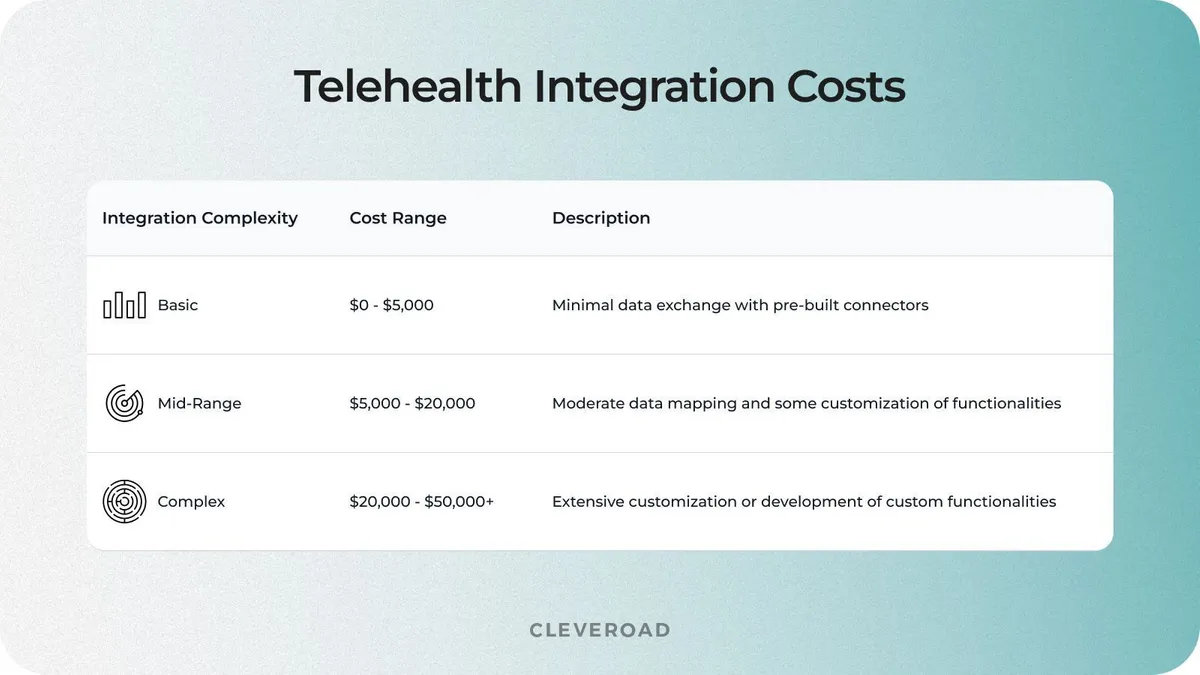 Telehealth Integration Costs

| Integration Complexity | Cost Range | Description |
|---|---|---|
| Basic | \$0 - \$5,000 | Minimal data exchange with pre-built connectors |
| Mid-Range | \$5,000 - \$20,000 | Moderate data mapping and some customization of functionalities |
| Complex | \$20,000 - \$50,000+ | Extensive customization or development of custom functionalities |

CLEVEROAD